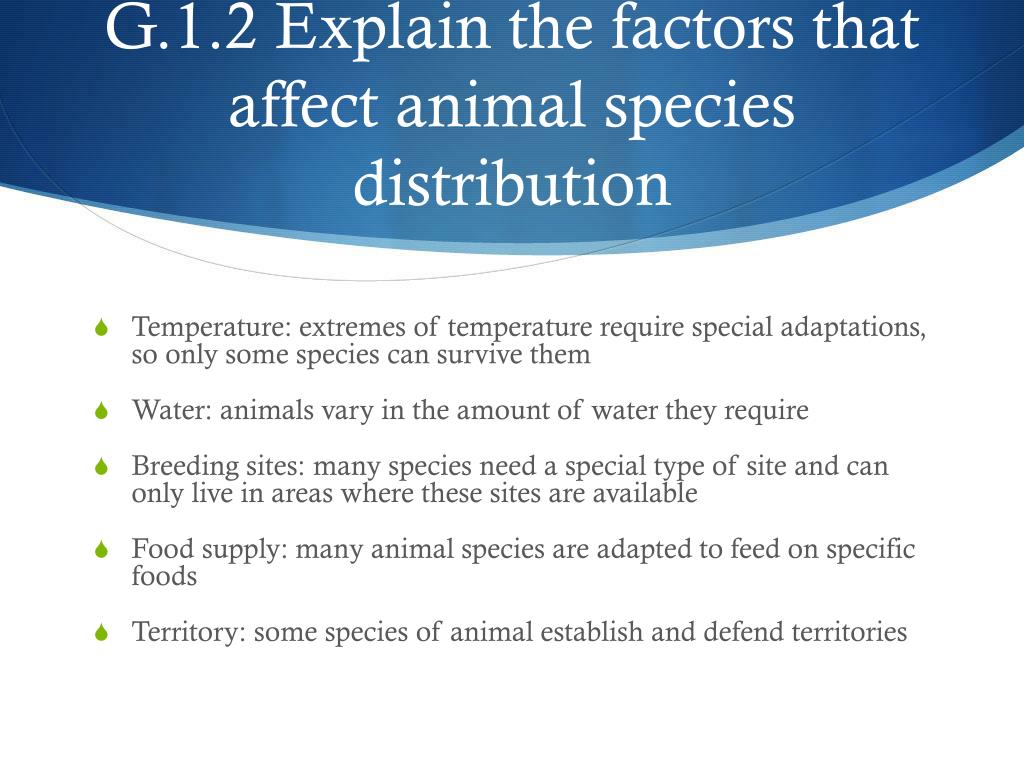 G.1.2 Explain the factors that affect animal species distribution

Temperature: extremes of temperature require special adaptations, so only some species can survive them

Water: animals vary in the amount of water they require

Breeding sites: many species need a special type of site and can only live in areas where these sites are available

Food supply: many animal species are adapted to feed on specific foods

Territory: some species of animal establish and defend territories